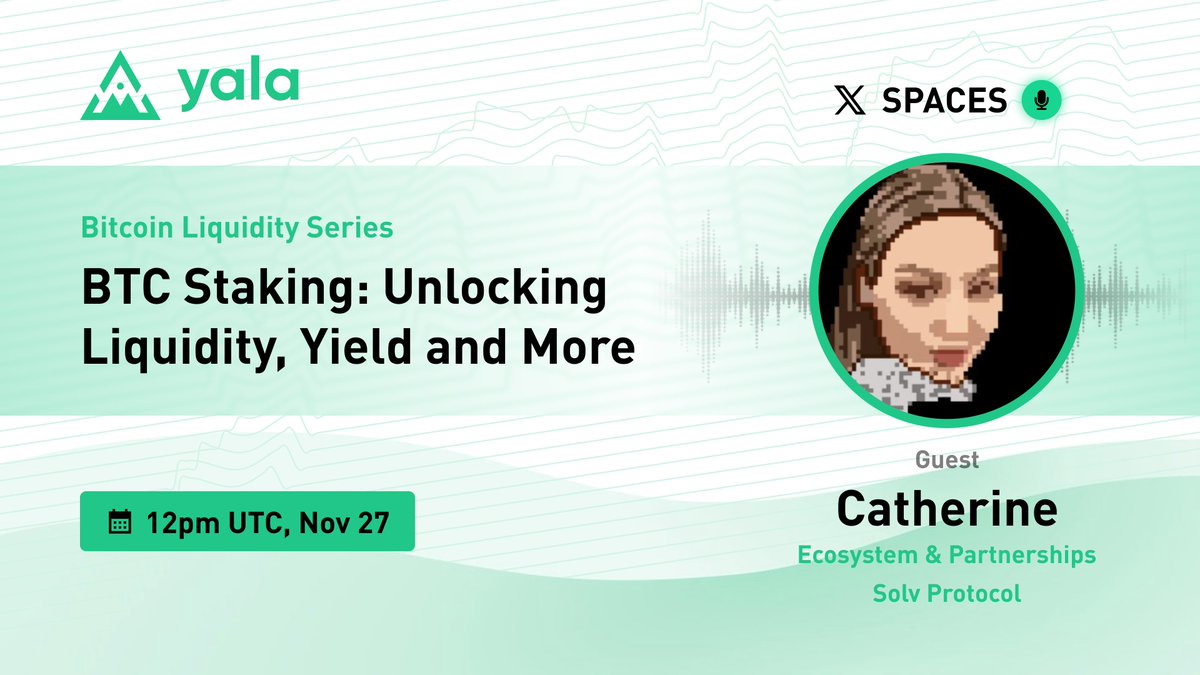 yala

X SPACES

Bitcoin Liquidity Series

BTC Staking: Unlocking Liquidity, Yield and More

12pm UTC, Nov 27

Guest

Catherine

Ecosystem & Partnerships

Solv Protocol